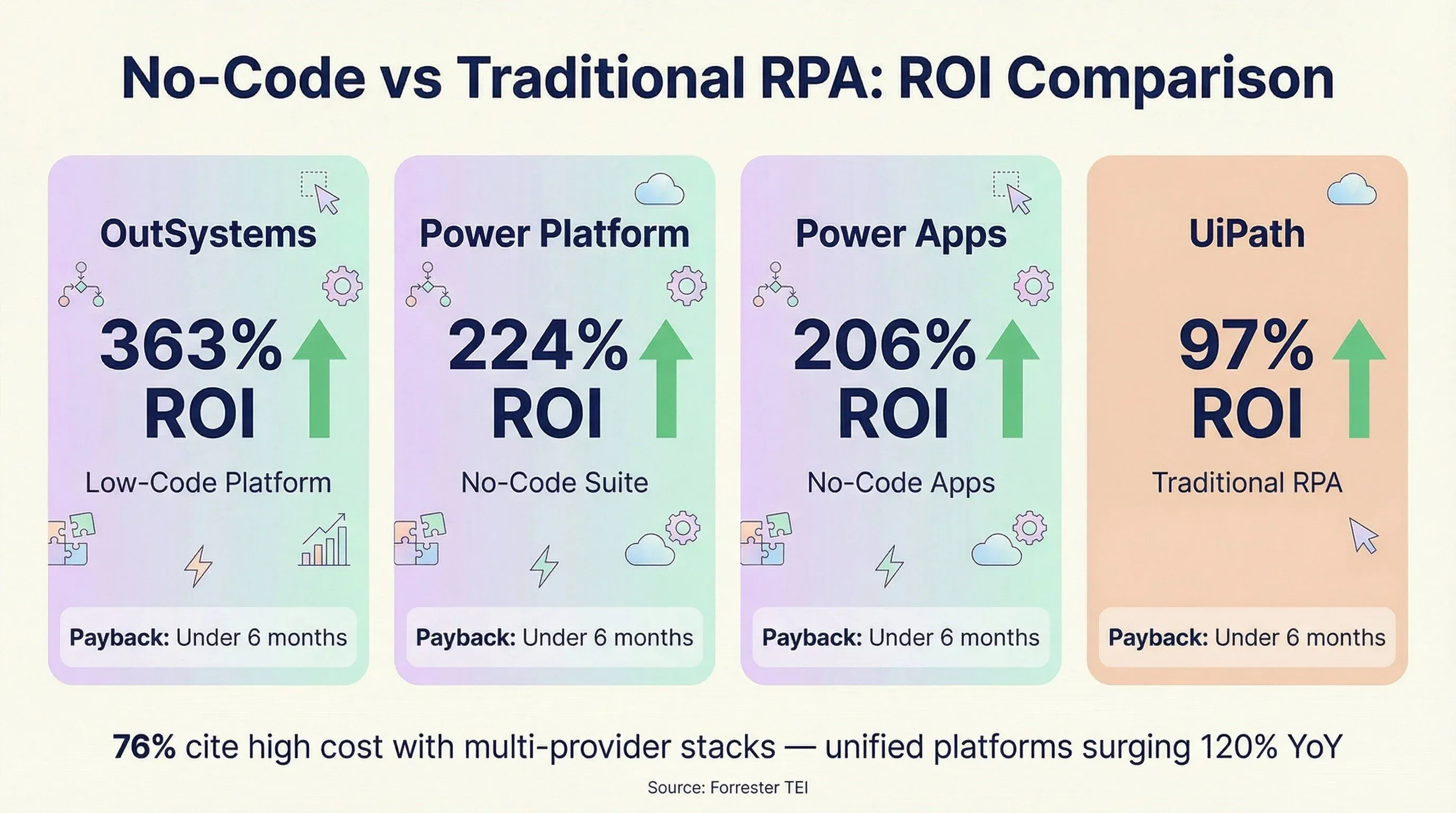 No-Code vs Traditional RPA: ROI Comparison

OutSystems

363% ROI

Low-Code Platform

Payback: Under 6 months

Power Platform

224% ROI

No-Code Suite

Payback: Under 6 months

Power Apps

206% ROI

No-Code Apps

Payback: Under 6 months

UiPath

97% ROI

Traditional RPA

Payback: Under 6 months

76% cite high cost with multi-provider stacks — unified platforms surging 120% YoY

Source: Forrester TEI